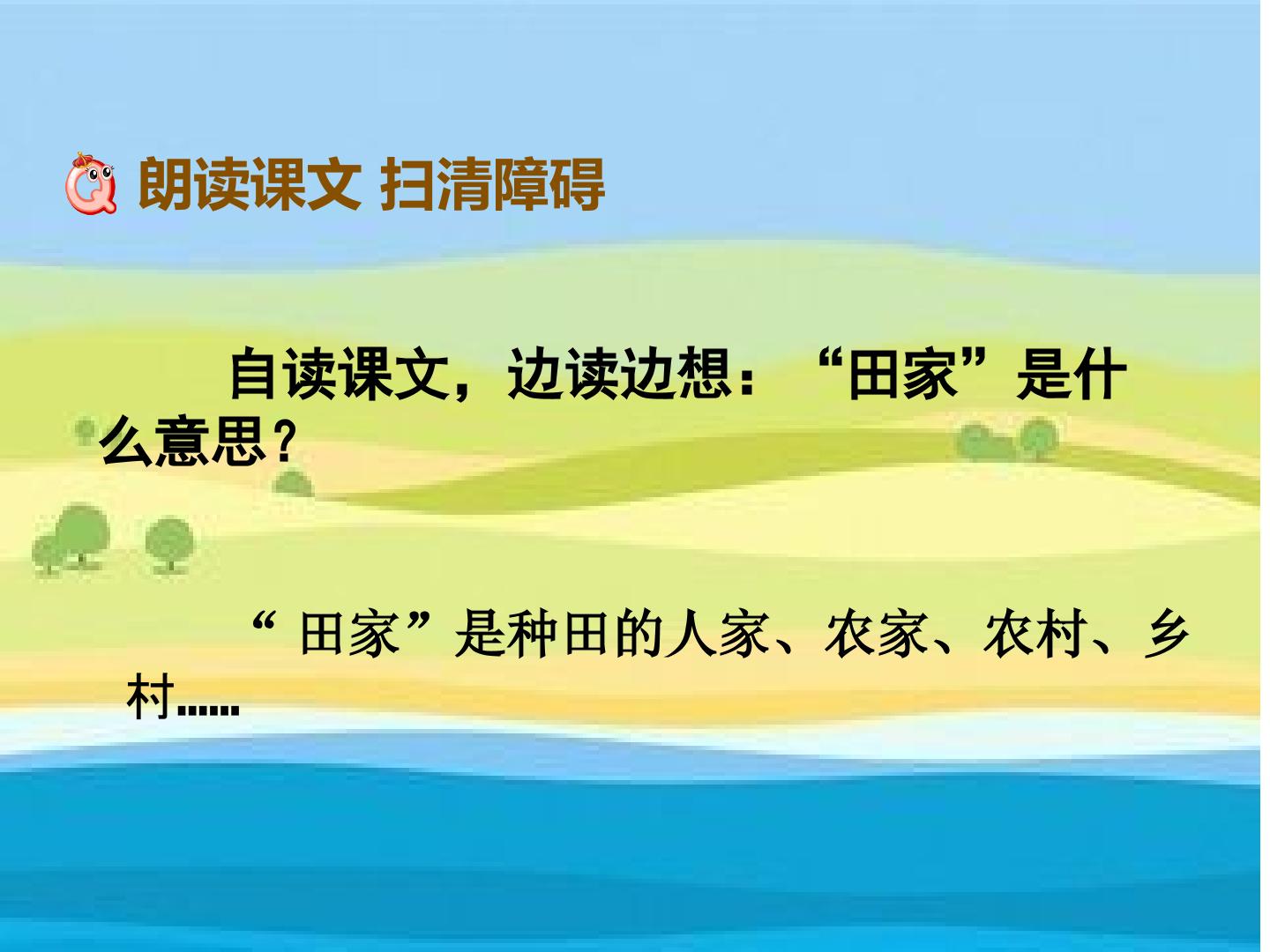 朗读课文 扫清障碍

自读课文，边读边想：“田家”是什么意思？

“田家”是种田的人家、农家、农村、乡村……